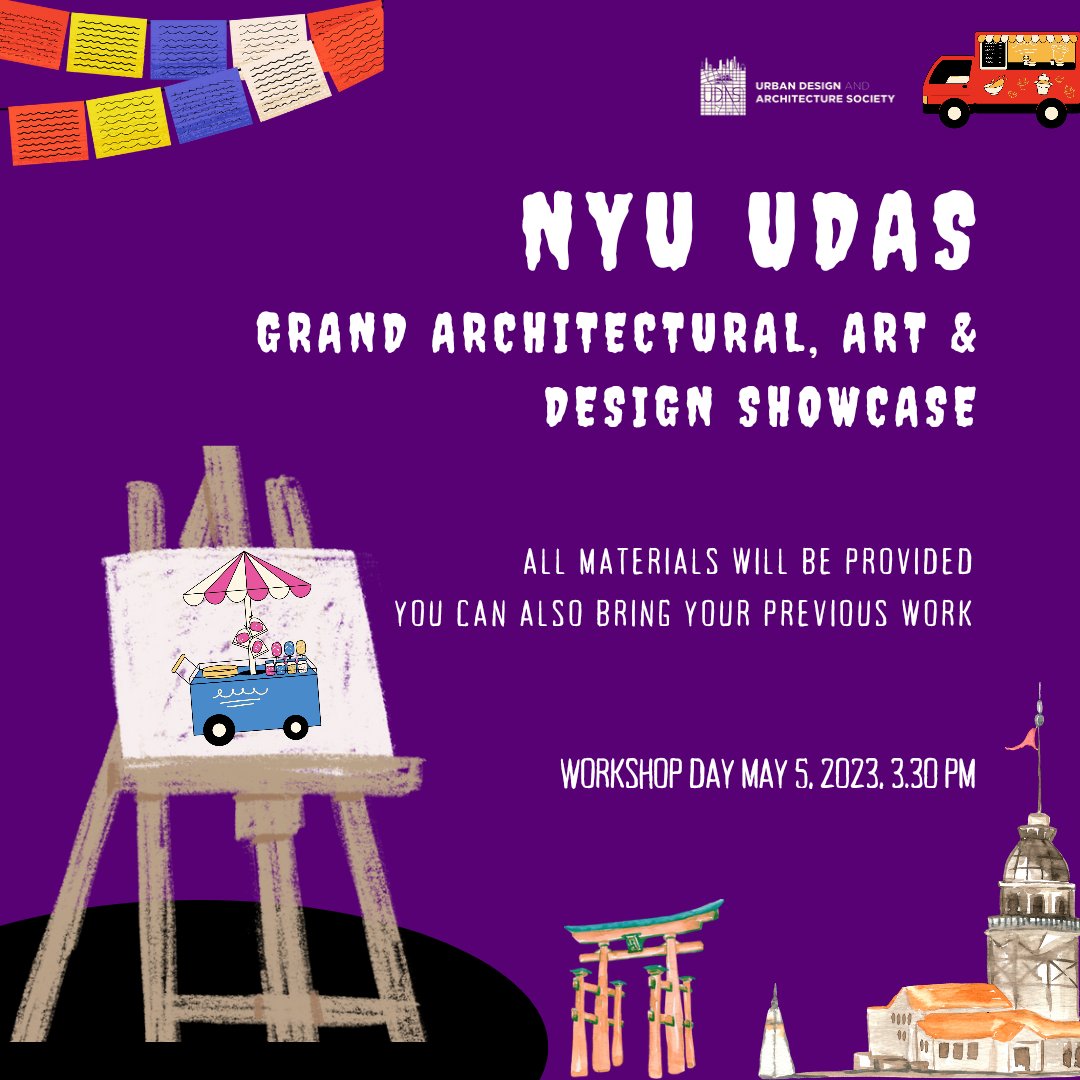 UDAS URBAN DESIGN AND ARCHITECTURE SOCIETY

NYU UDAS
GRAND ARCHITECTURAL, ART & DESIGN SHOWCASE

ALL MATERIALS WILL BE PROVIDED
YOU CAN ALSO BRING YOUR PREVIOUS WORK

WORKSHOP DAY MAY 5, 2023, 3.30 PM